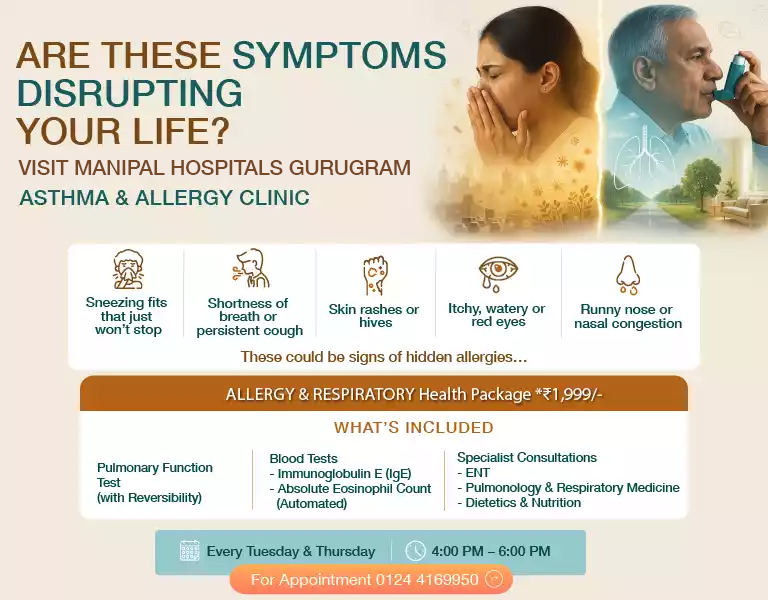 ARE THESE SYMPTOMS DISRUPTING YOUR LIFE?

VISIT MANIPAL HOSPITALS GURUGRAM

ASTHMA & ALLERGY CLINIC

Sneezing fits that just won't stop

Shortness of breath or persistent cough

Skin rashes or hives

Itchy, watery or red eyes

Runny nose or nasal congestion

These could be signs of hidden allergies...

ALLERGY & RESPIRATORY Health Package *₹1,999/-

WHAT'S INCLUDED

Pulmonary Function Test (with Reversibility)

Blood Tests
- Immunoglobulin E (IgE)
- Absolute Eosinophil Count (Automated)

Specialist Consultations
- ENT
- Pulmonology & Respiratory Medicine
- Dietetics & Nutrition

Every Tuesday & Thursday

4:00 PM – 6:00 PM

For Appointment 0124 4169950